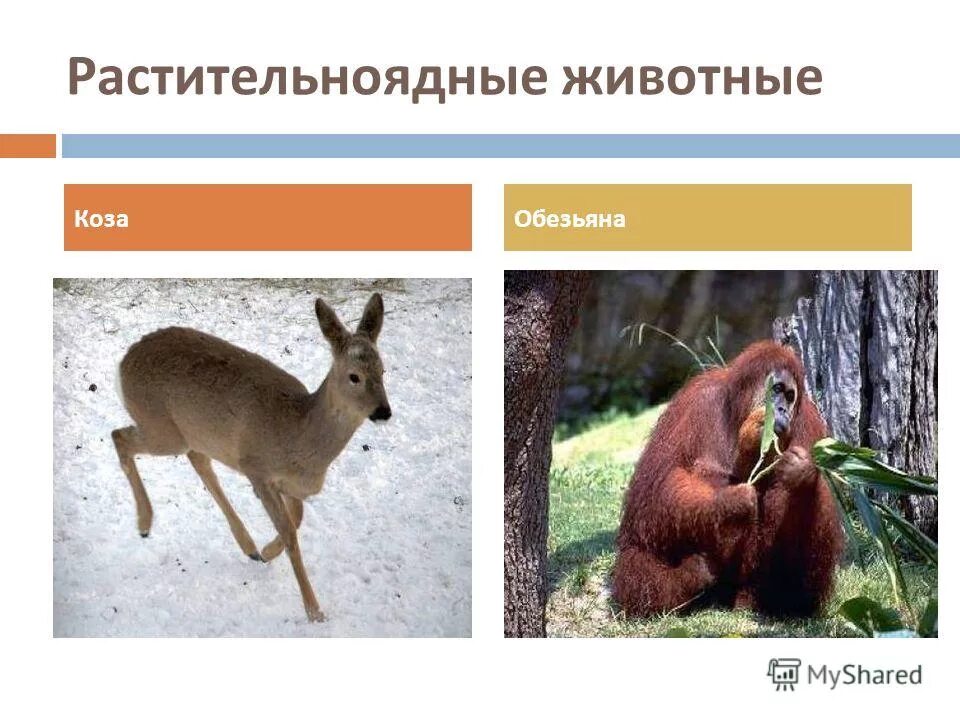 Растительноядные животные

Коза

Обезьяна

MyShared